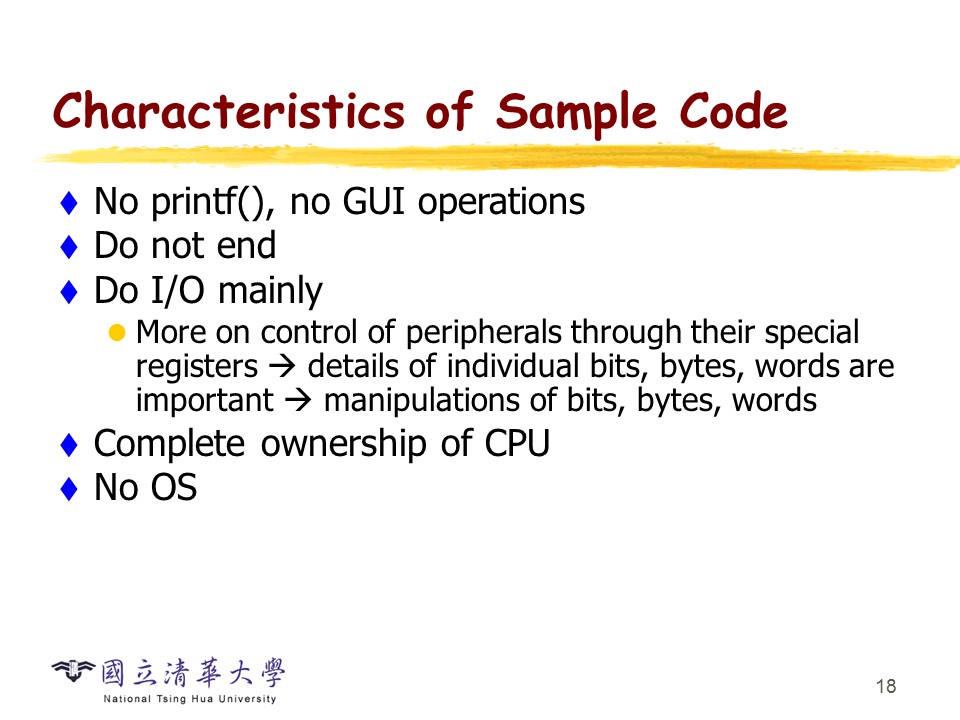 Characteristics of Sample Code

♦ No printf(), no GUI operations
♦ Do not end
♦ Do I/O mainly
● More on control of peripherals through their special registers → details of individual bits, bytes, words are important → manipulations of bits, bytes, words
♦ Complete ownership of CPU
♦ No OS

國立清華大學
National Tsing Hua University

18